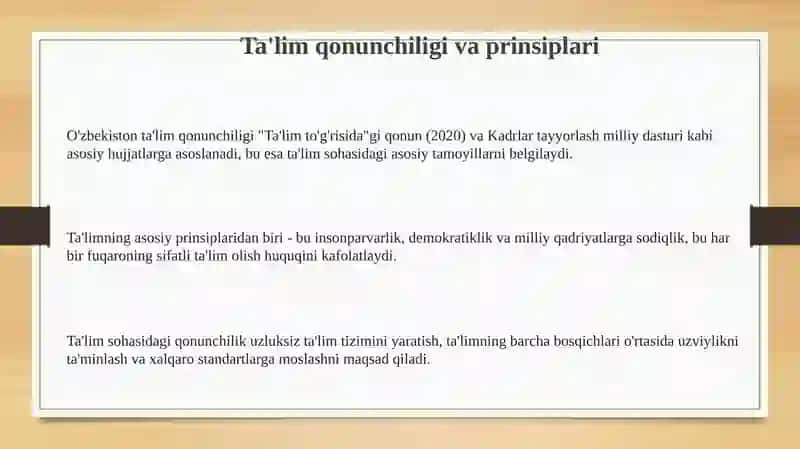 Ta'lim qonunchiligi va prinsiplari

O'zbekiston ta'lim qonunchiligi "Ta'lim to'g'risida"gi qonun (2020) va Kadrlar tayyorlash milliy dasturi kabi asosiy hujjatlarga asoslanadi, bu esa ta'lim sohasidagi asosiy tamoyillarni belgilaydi.

Ta'limning asosiy prinsiplaridan biri - bu insonparvarlik, demokratiklik va milliy qadriyatlarga sodiqlik, bu har bir fuqaroning sifatli ta'lim olish huquqini kafolatlaydi.

Ta'lim sohasidagi qonunchilik uzluksiz ta'lim tizimini yaratish, ta'limning barcha bosqichlari o'rtasida uzviylikni ta'minlash va xalqaro standartlarga moslashni maqsad qiladi.